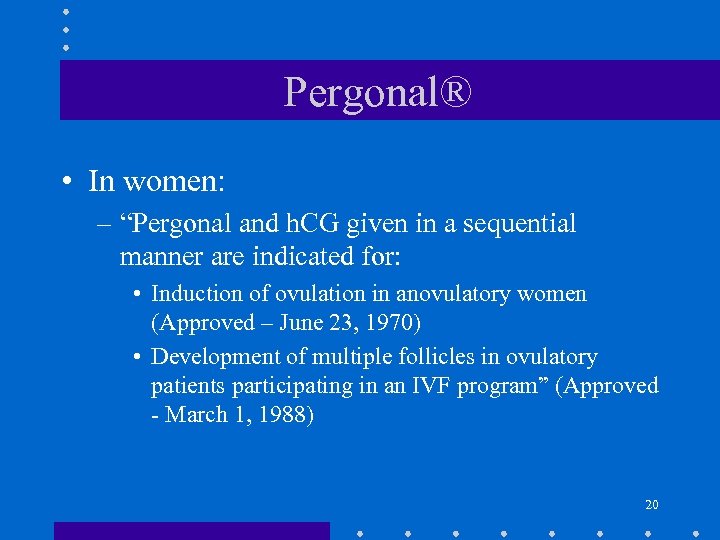 Pergonal®

• In women:

– “Pergonal and hCG given in a sequential manner are indicated for:

• Induction of ovulation in anovulatory women (Approved – June 23, 1970)

• Development of multiple follicles in ovulatory patients participating in an IVF program” (Approved - March 1, 1988)

20